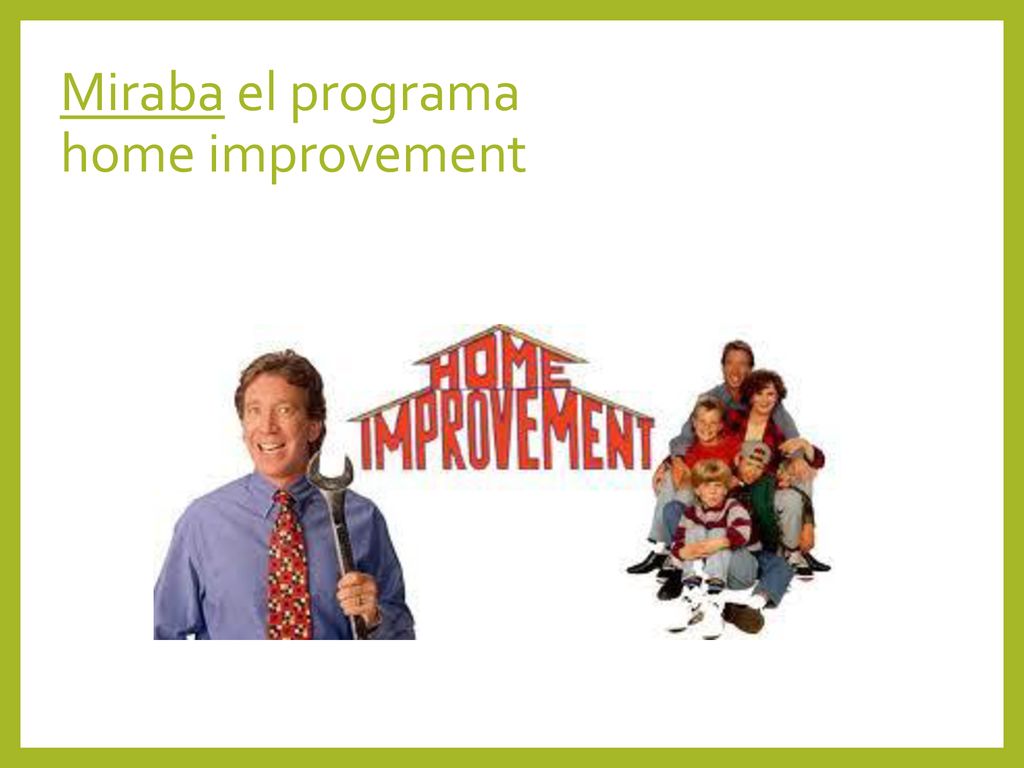 Miraba el programa home improvement

HOME IMPROVEMENT